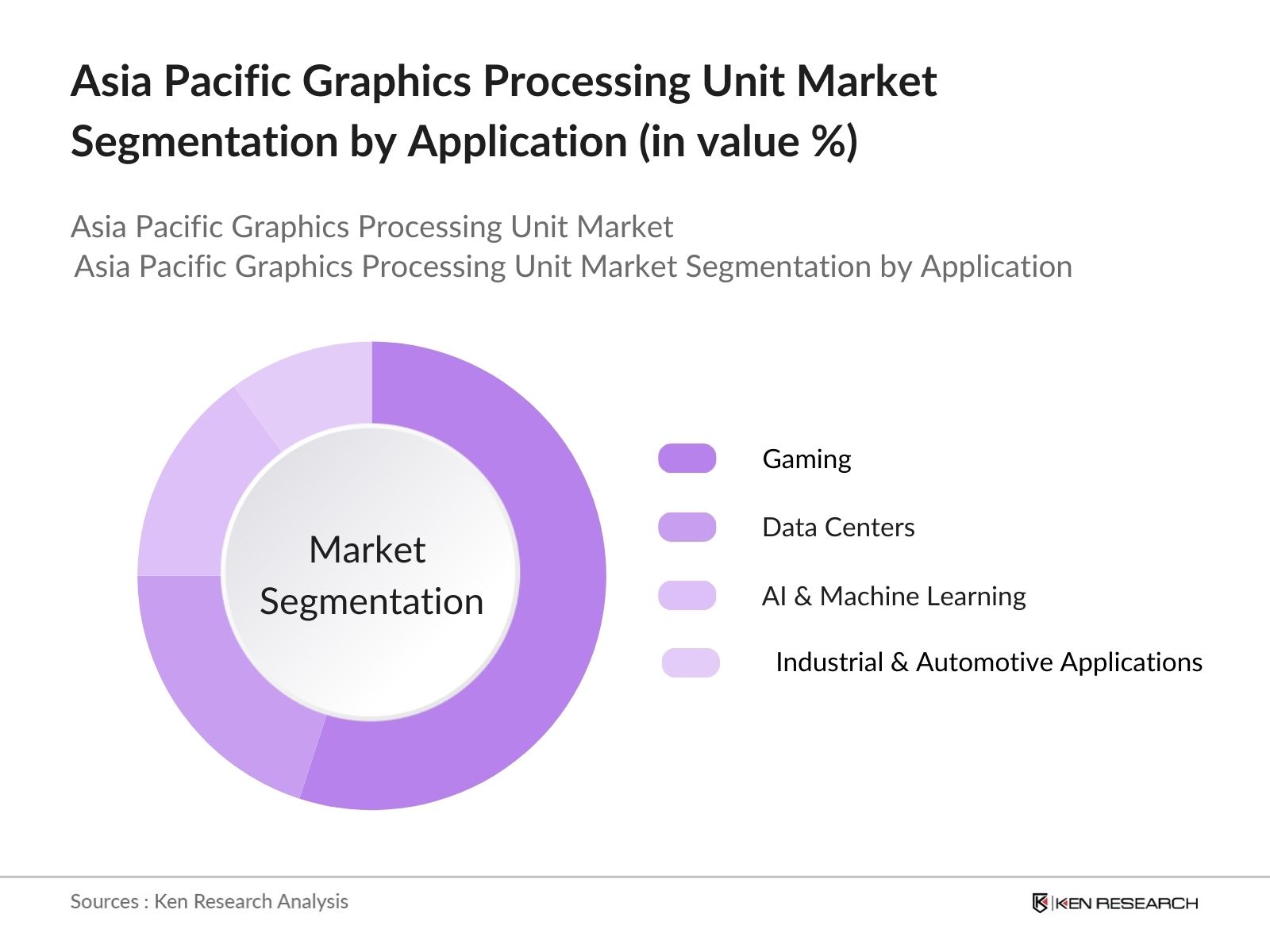 Asia Pacific Graphics Processing Unit Market Segmentation by Application (in value %)

Asia Pacific Graphics Processing Unit Market
Asia Pacific Graphics Processing Unit Market Segmentation by Application

Market Segmentation

Gaming

Data Centers

AI & Machine Learning

Industrial & Automotive Applications

Sources : Ken Research Analysis

KEN RESEARCH